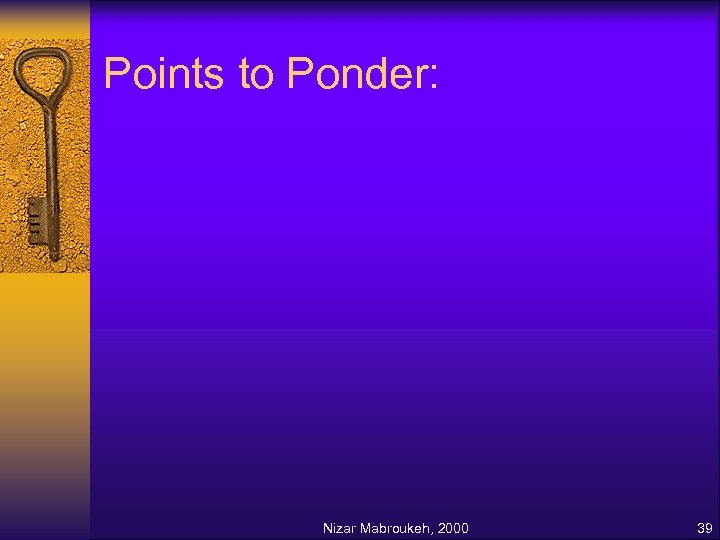 Points to Ponder:

Nizar Mabroukeh, 2000

39